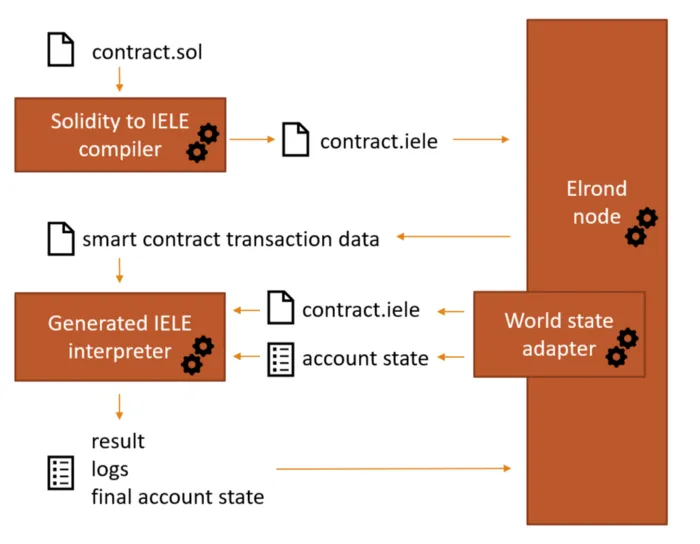 contract.sol

Solidity to IELE compiler

contract.iele

Elrond node

smart contract transaction data

Generated IELE interpreter

contract.iele

account state

World state adapter

result
logs
final account state